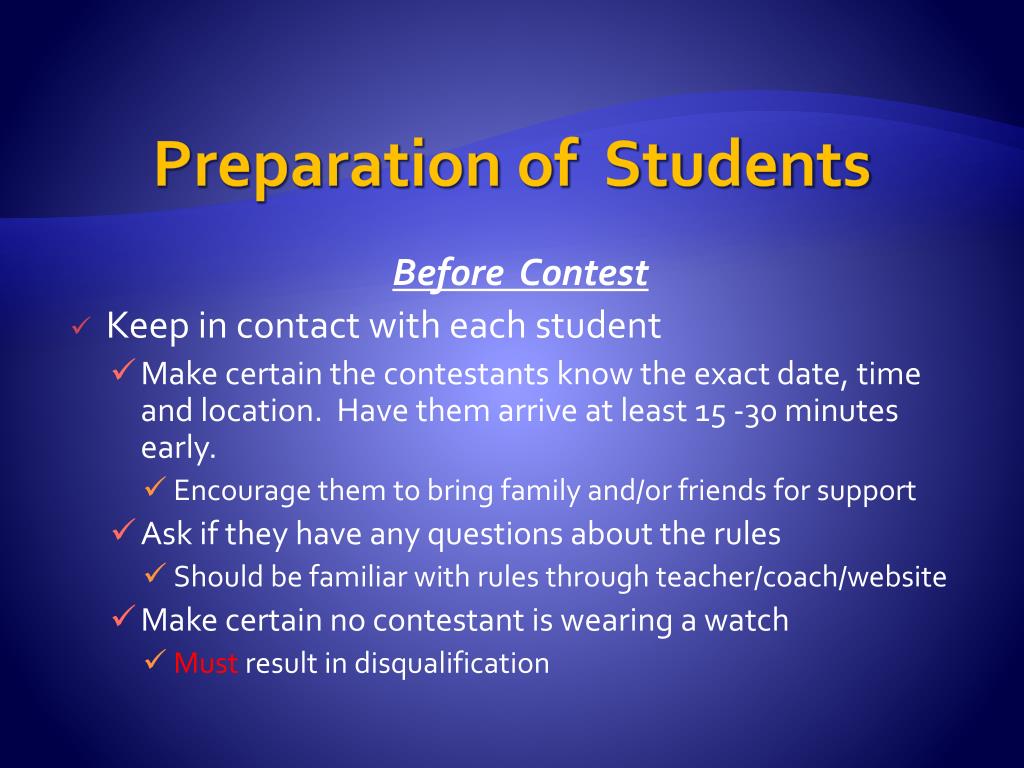 Preparation of Students

Before Contest

✓ Keep in contact with each student

✓ Make certain the contestants know the exact date, time and location. Have them arrive at least 15 -30 minutes early.

✓ Encourage them to bring family and/or friends for support

✓ Ask if they have any questions about the rules

✓ Should be familiar with rules through teacher/coach/website

✓ Make certain no contestant is wearing a watch

✓ Must result in disqualification